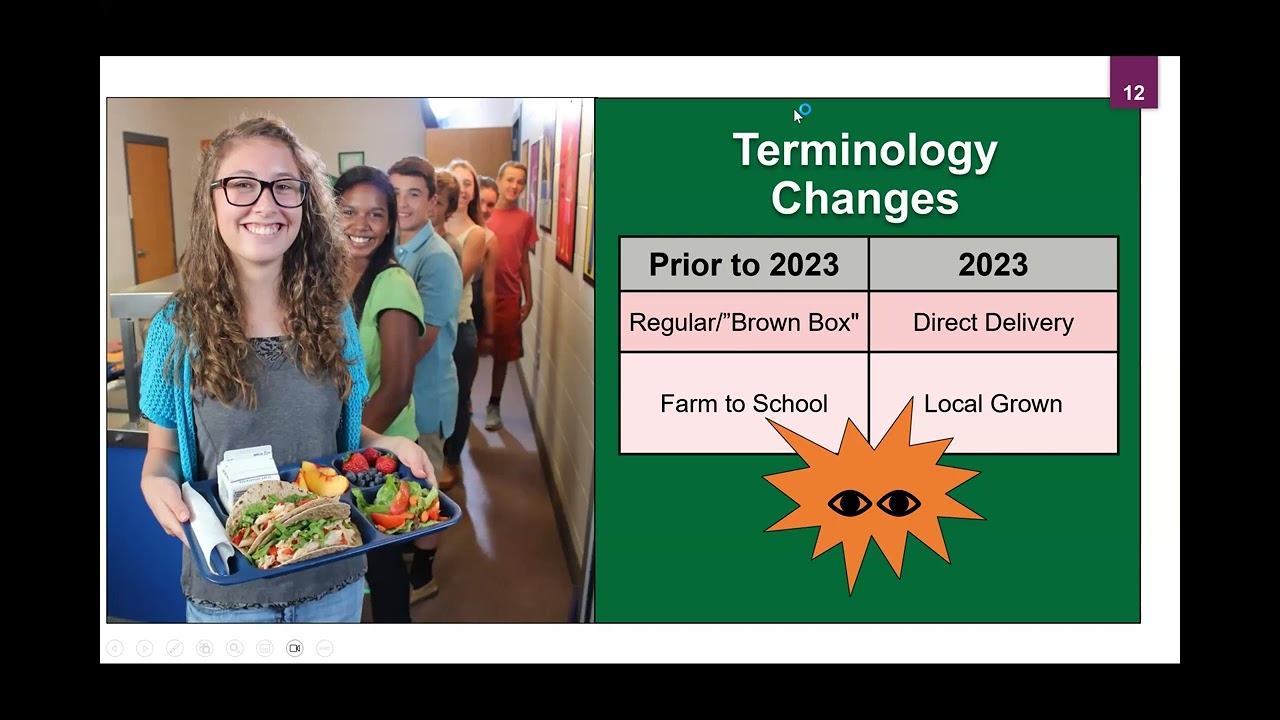 12

Terminology Changes

| Prior to 2023 | 2023 |
|---|---|
| Regular/"Brown Box" | Direct Delivery |
| Farm to School | Local Grown |